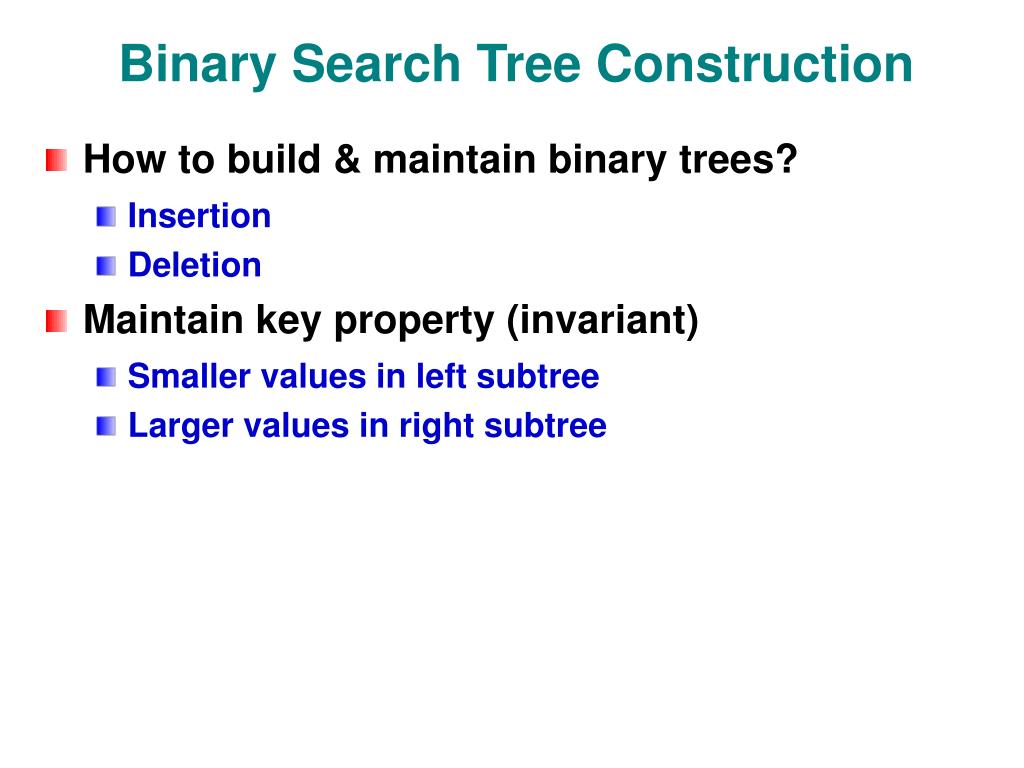 Binary Search Tree Construction

How to build & maintain binary trees?

Insertion

Deletion

Maintain key property (invariant)

Smaller values in left subtree

Larger values in right subtree